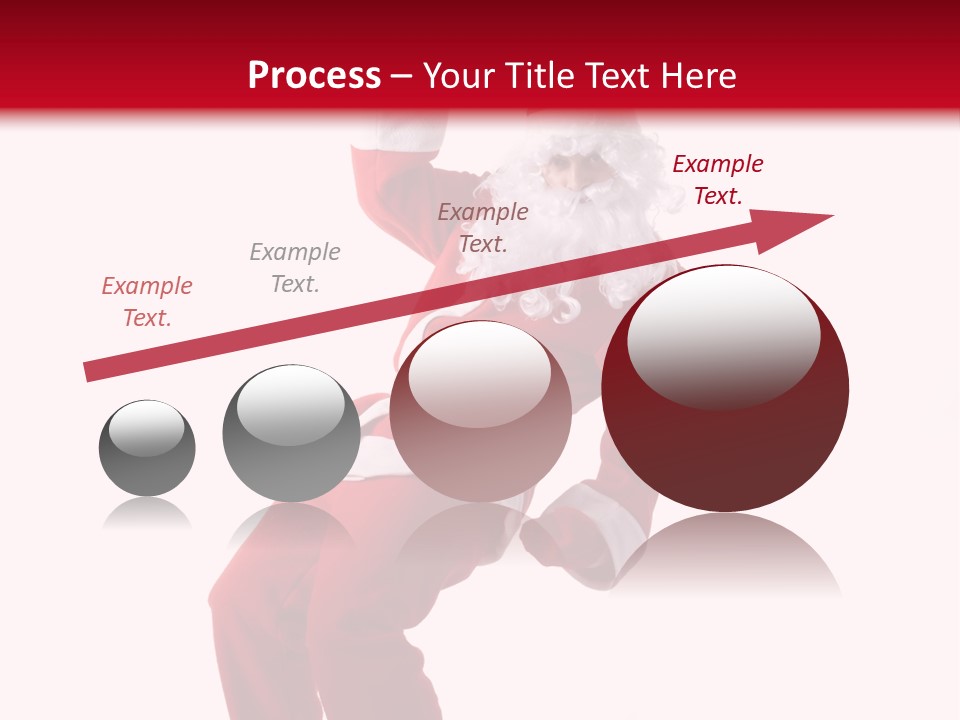 Process – Your Title Text Here

Example Text.

Example Text.

Example Text.

Example Text.